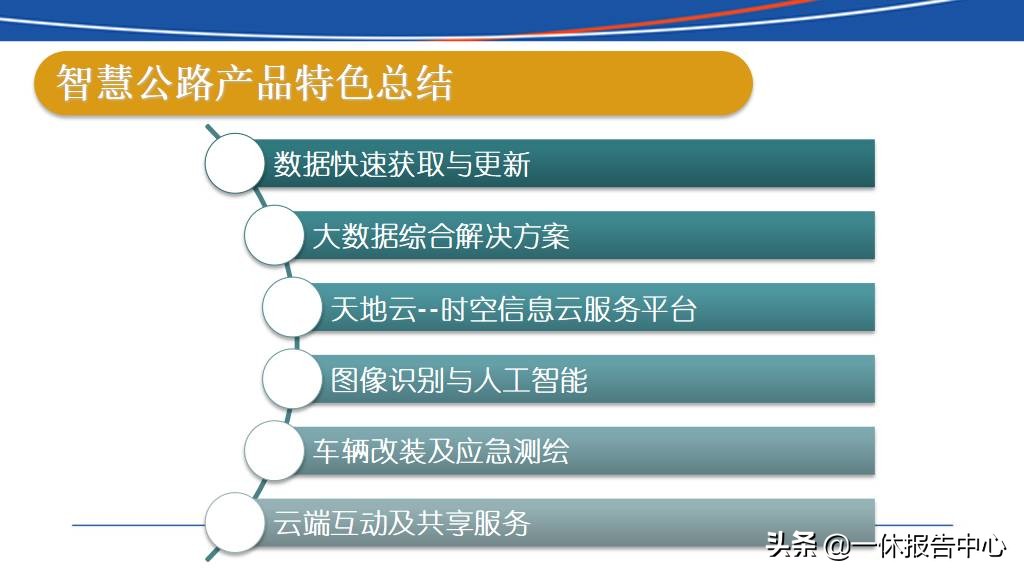 智慧公路产品特色总结

数据快速获取与更新

大数据综合解决方案

天地云--时空信息云服务平台

图像识别与人工智能

车辆改装及应急测绘

云端互动及共享服务

头条 @一休报告中心